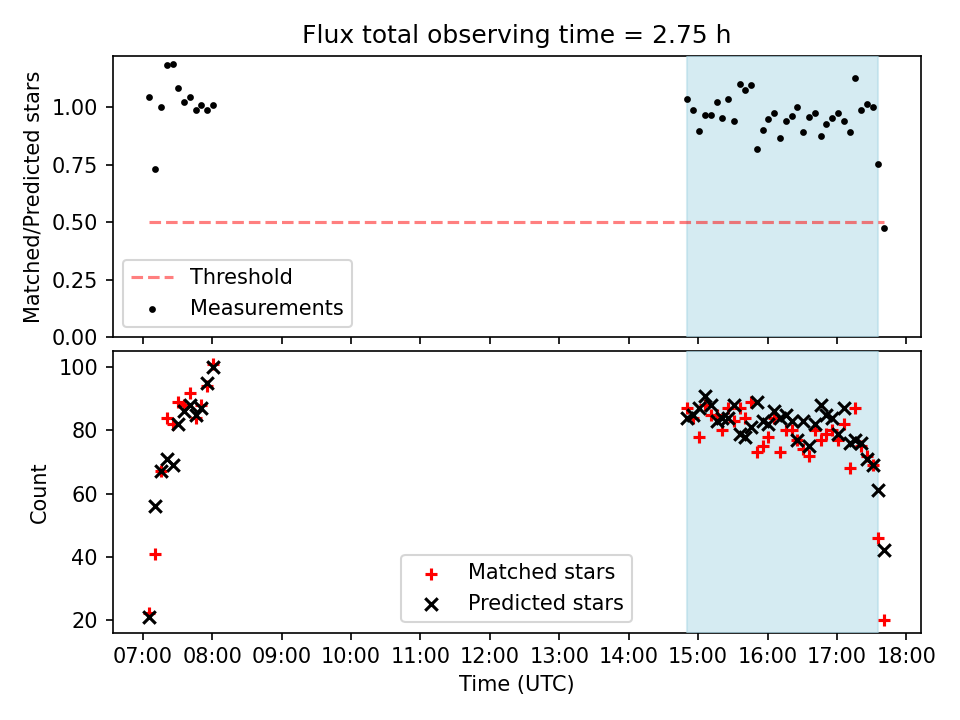 Flux total observing time = 2.75 h

Matched/Predicted stars

1.00
0.75
0.50
0.25
0.00

Threshold
Measurements

Count

100
80
60
40
20

Matched stars
Predicted stars

07:00 08:00 09:00 10:00 11:00 12:00 13:00 14:00 15:00 16:00 17:00 18:00

Time (UTC)